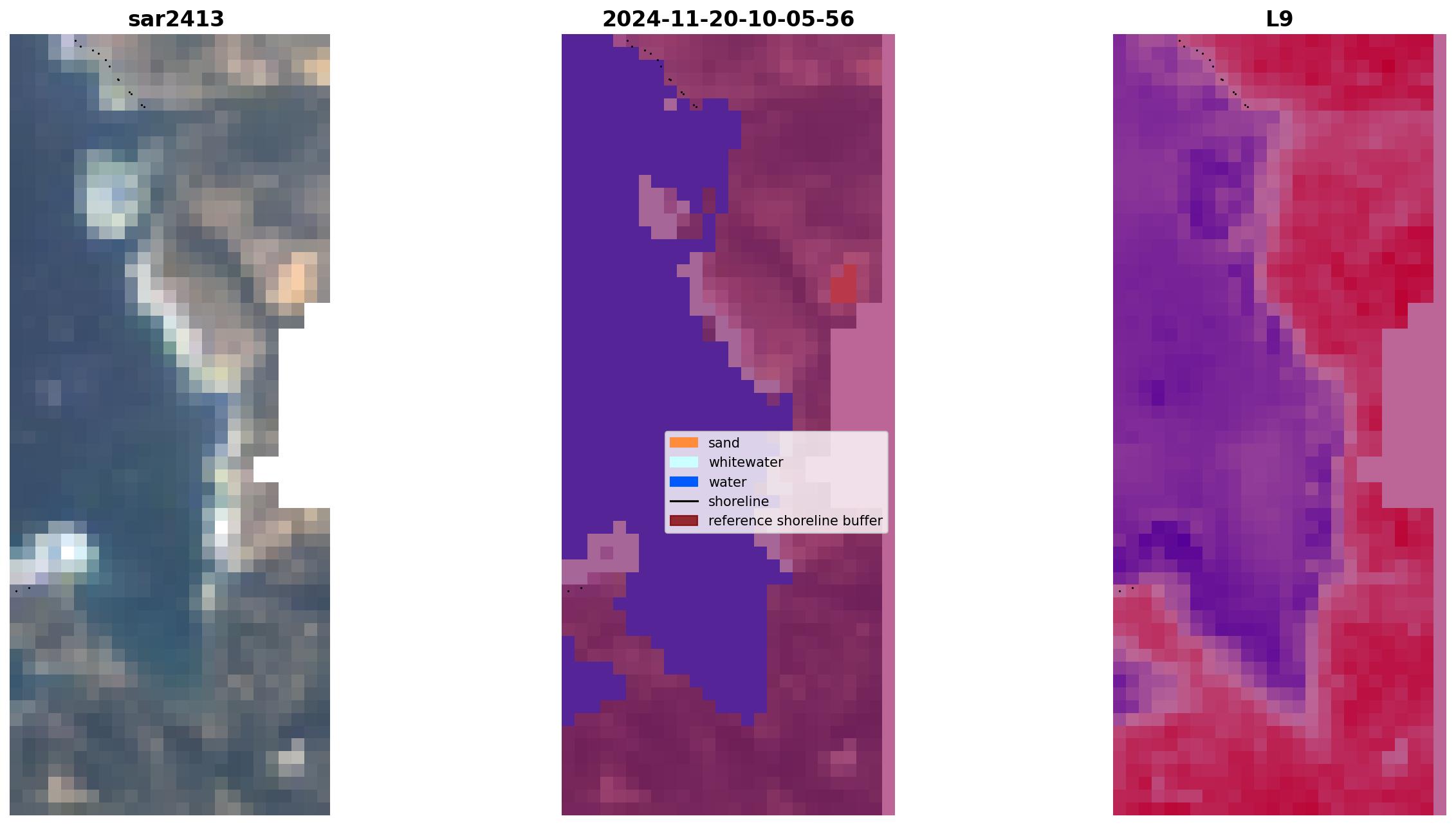 sar2413

2024-11-20-10-05-56

L9

sand
whitewater
water
shoreline
reference shoreline buffer